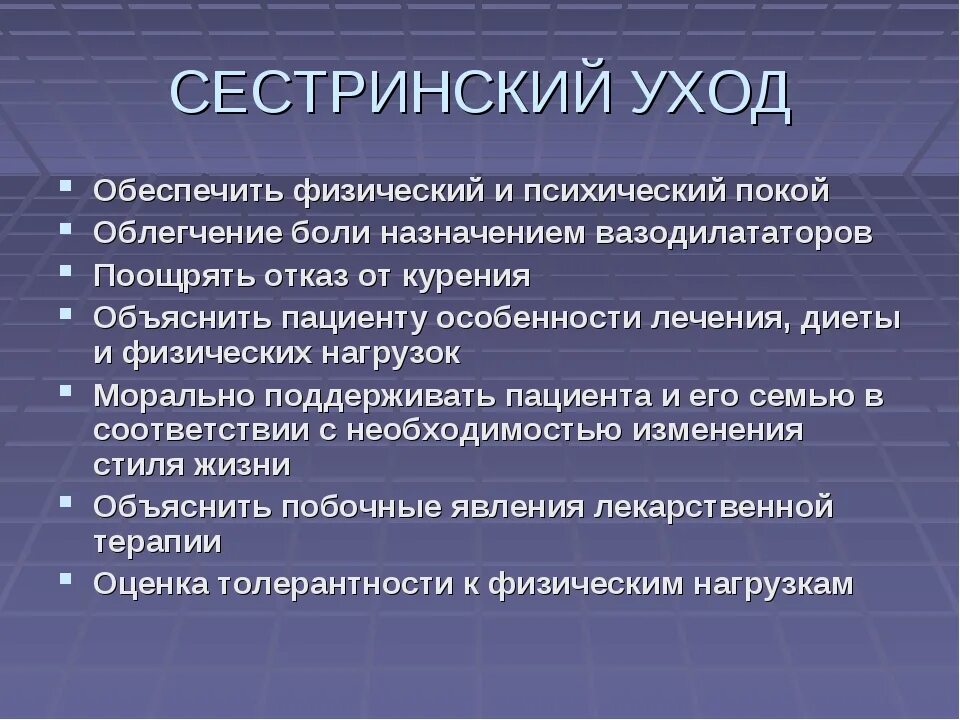 СЕСТРИНСКИЙ УХОД

- Обеспечить физический и психический покой
- Облегчение боли назначением вазодилататоров
- Поощрять отказ от курения
- Объяснить пациенту особенности лечения, диеты и физических нагрузок
- Морально поддерживать пациента и его семью в соответствии с необходимостью изменения стиля жизни
- Объяснить побочные явления лекарственной терапии
- Оценка толерантности к физическим нагрузкам